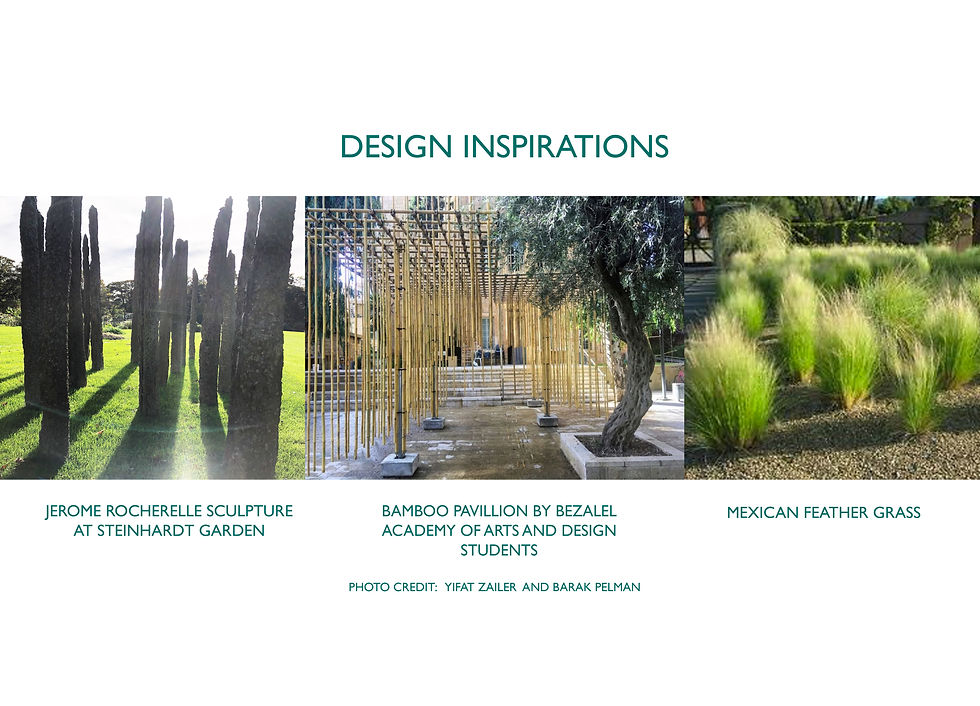 DESIGN INSPIRATIONS

JEROME ROCHERELLE SCULPTURE AT STEINHARDT GARDEN

BAMBOO PAVILLION BY BEZALEL ACADEMY OF ARTS AND DESIGN STUDENTS

PHOTO CREDIT: YIFAT ZAILER AND BARAK PELMAN

MEXICAN FEATHER GRASS